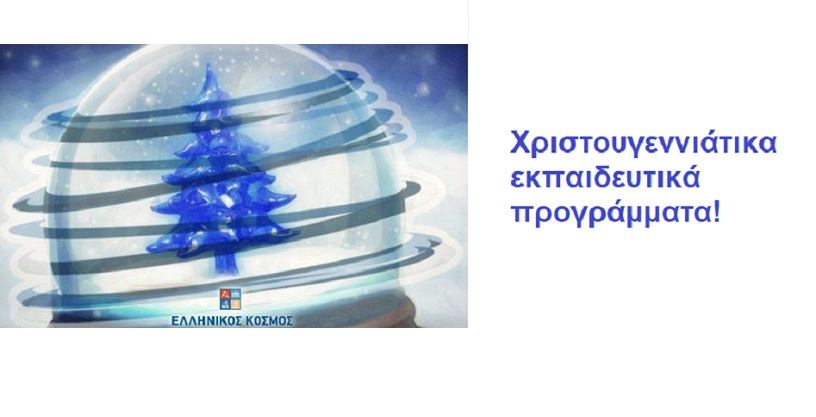 ΕΛΛΗΝΙΚΟΣ ΚΟΣΜΟΣ

Χριστουγεννιάτικα εκπαιδευτικά προγράμματα!